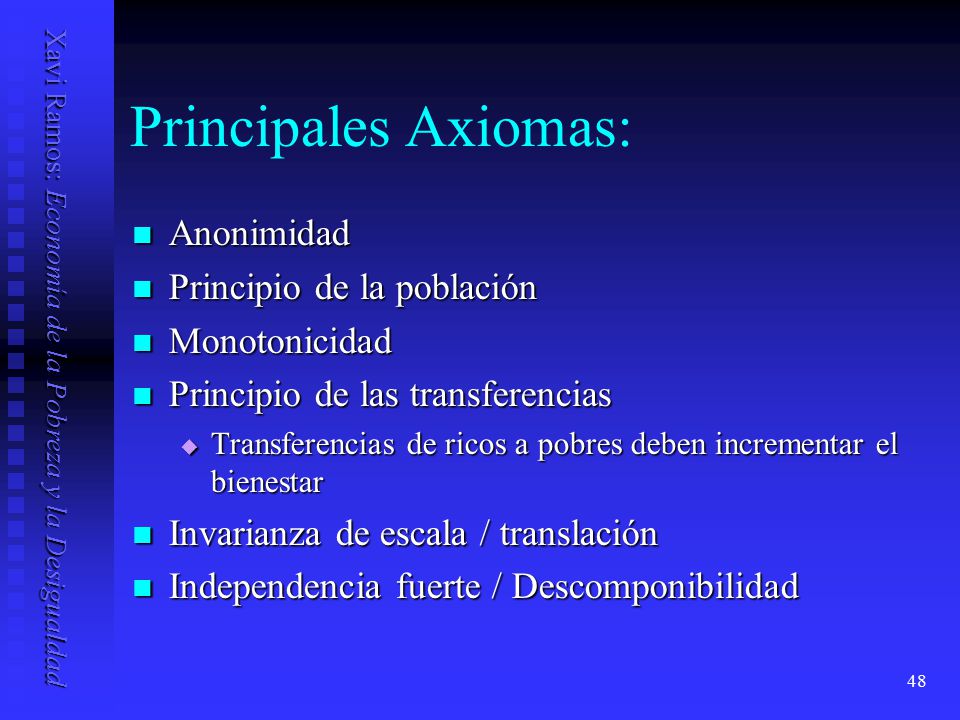 Xavi Ramos: Economía de la Pobreza y la Desigualdad

Principales Axiomas:

Anonimidad
Principio de la población
Monotonicidad
Principio de las transferencias
Transferencias de ricos a pobres deben incrementar el bienestar
Invarianza de escala / translación
Independencia fuerte / Descomponibilidad

48